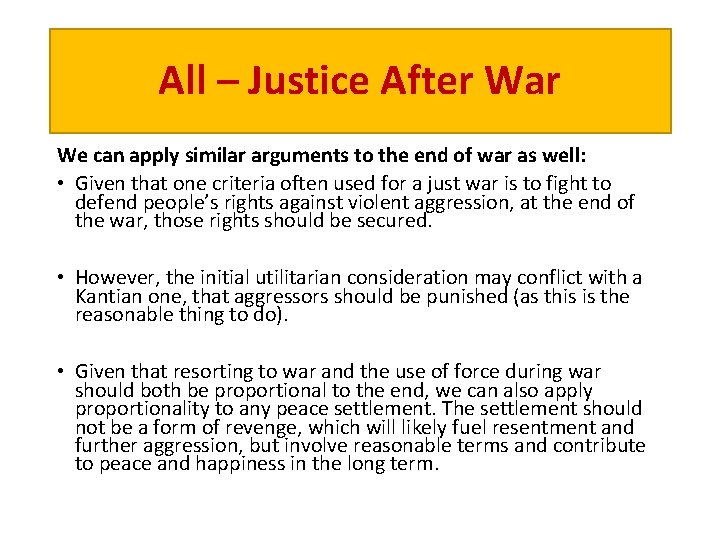 All – Justice After War

We can apply similar arguments to the end of war as well:

• Given that one criteria often used for a just war is to fight to defend people's rights against violent aggression, at the end of the war, those rights should be secured.

• However, the initial utilitarian consideration may conflict with a Kantian one, that aggressors should be punished (as this is the reasonable thing to do).

• Given that resorting to war and the use of force during war should both be proportional to the end, we can also apply proportionality to any peace settlement. The settlement should not be a form of revenge, which will likely fuel resentment and further aggression, but involve reasonable terms and contribute to peace and happiness in the long term.